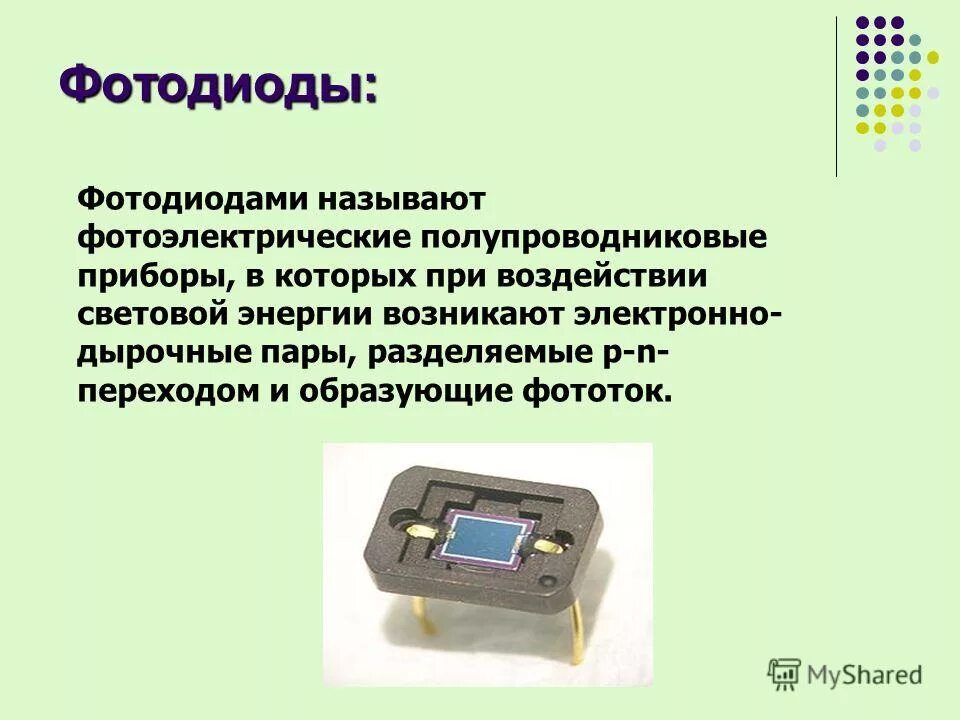 Фотодиоды:

Фотодиодами называют фотоэлектрические полупроводниковые приборы, в которых при воздействии световой энергии возникают электронно-дырочные пары, разделяемые p-n-переходом и образующие фототок.

MyShared